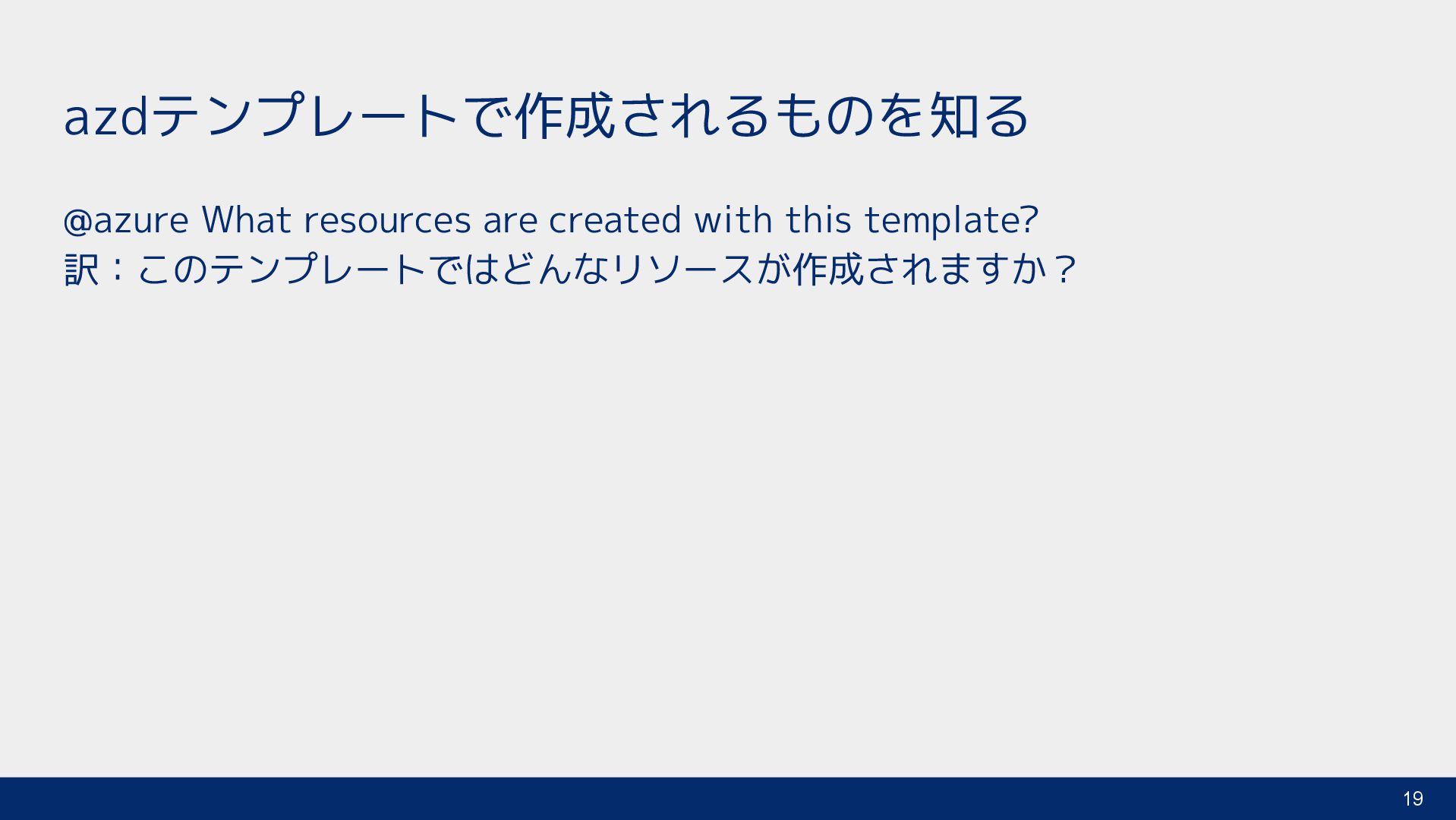 azdテンプレートで作成されるものを知る

@azure What resources are created with this template?
訳：このテンプレートではどんなリソースが作成されますか？

19